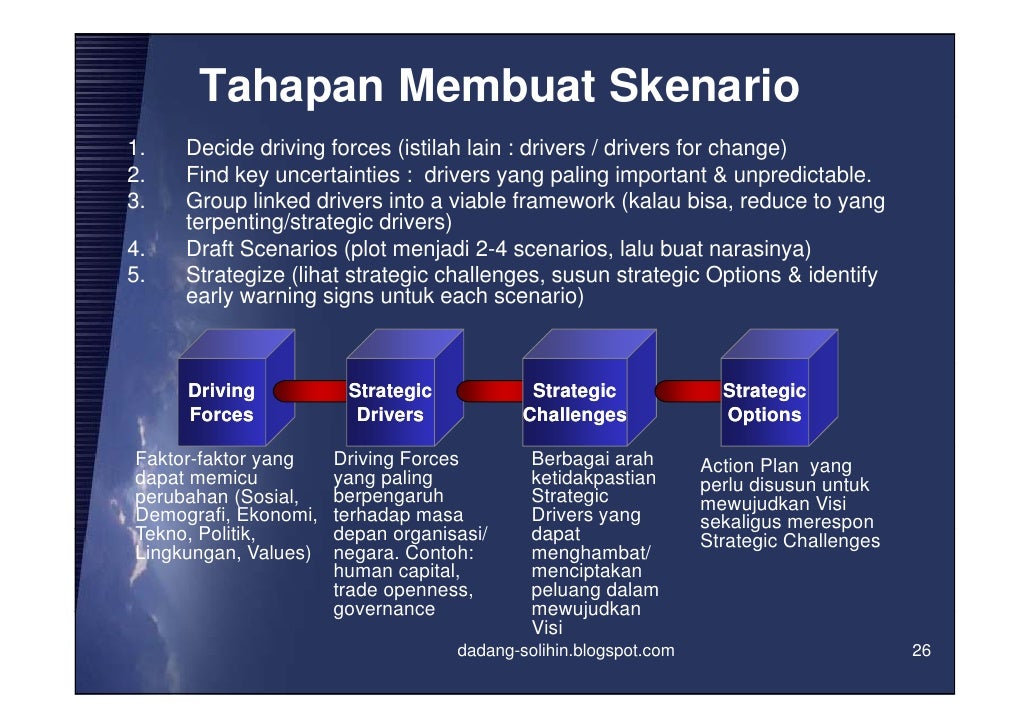 Tahapan Membuat Skenario

1. Decide driving forces (istilah lain : drivers / drivers for change)
2. Find key uncertainties : drivers yang paling important & unpredictable.
3. Group linked drivers into a viable framework (kalau bisa, reduce to yang terpenting/strategic drivers)
4. Draft Scenarios (plot menjadi 2-4 scenarios, lalu buat narasinya)
5. Strategize (lihat strategic challenges, susun strategic Options & identify early warning signs untuk each scenario)

Driving Forces

Strategic Drivers

Strategic Challenges

Strategic Options

Faktor-faktor yang dapat memicu perubahan (Sosial, Demografi, Ekonomi, Tekno, Politik, Lingkungan, Values)

Driving Forces yang paling berpengaruh terhadap masa depan organisasi/ negara. Contoh: human capital, trade openness, governance

Berbagai arah ketidakpastian Strategic Drivers yang dapat menghambat/ menciptakan peluang dalam mewujudkan Visi

Action Plan yang perlu disusun untuk mewujudkan Visi sekaligus merespon Strategic Challenges

dadang-solihin.blogspot.com

26